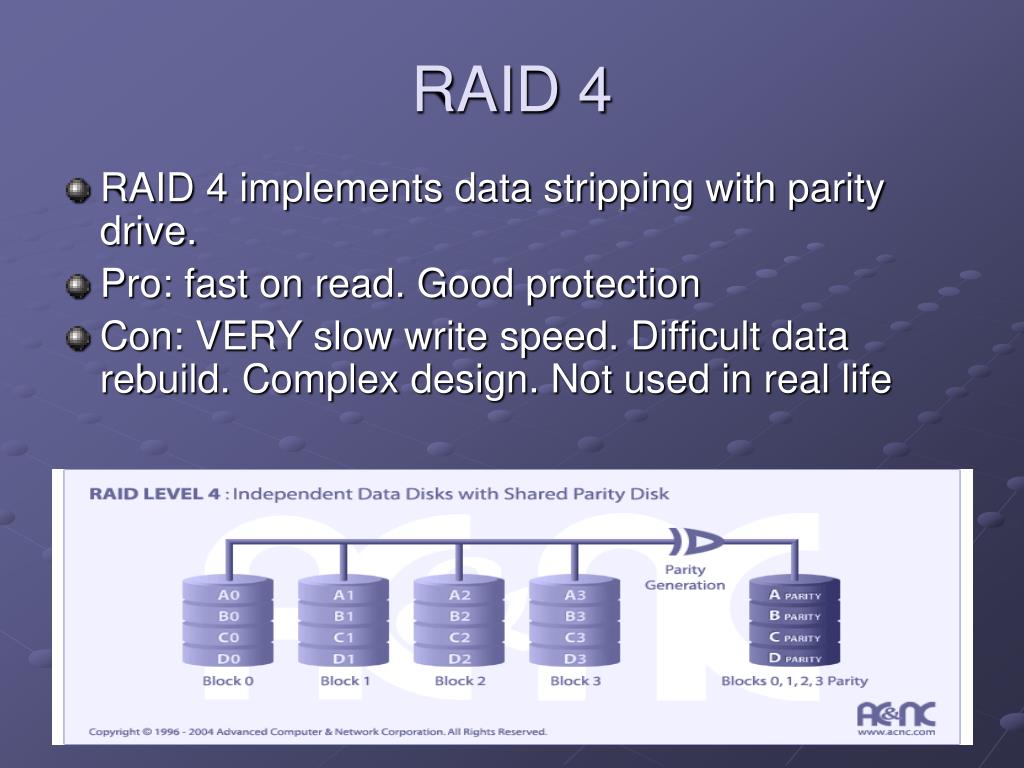 RAID 4

RAID 4 implements data stripping with parity drive.

Pro: fast on read. Good protection

Con: VERY slow write speed. Difficult data rebuild. Complex design. Not used in real life

RAID LEVEL 4 : Independent Data Disks with Shared Parity Disk

Parity Generation

A0 B0 C0 D0
Block 0

A1 B1 C1 D1
Block 1

A2 B2 C2 D2
Block 2

A3 B3 C3 D3
Block 3

A PARITY B PARITY C PARITY D PARITY
Blocks 0, 1, 2, 3 Parity

Copyright © 1996 - 2004 Advanced Computer & Network Corporation. All Rights Reserved.

AC&NC
www.acnc.com